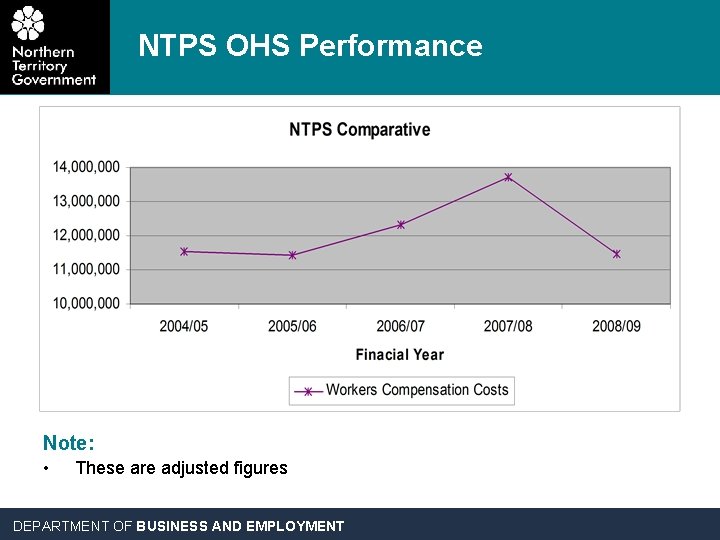 Northern Territory Government

NTPS OHS Performance

NTPS Comparative

14,000,000
13,000,000
12,000,000
11,000,000
10,000,000

2004/05
2005/06
2006/07
2007/08
2008/09

Finacial Year

Workers Compensation Costs

Note:
• These are adjusted figures

DEPARTMENT OF BUSINESS AND EMPLOYMENT